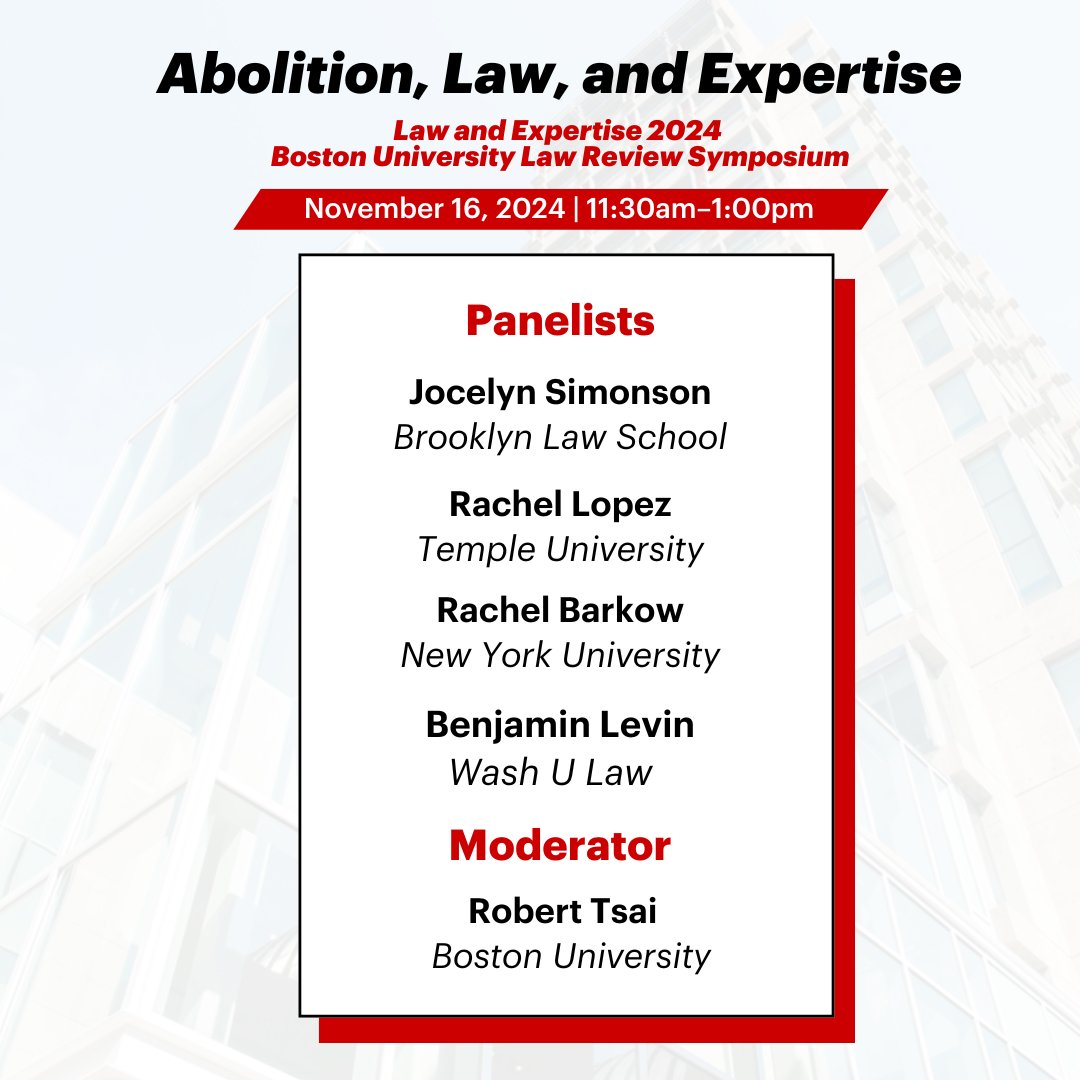 Abolition, Law, and Expertise

Law and Expertise 2024
Boston University Law Review Symposium

November 16, 2024 | 11:30am–1:00pm

Panelists

Jocelyn Simonson
Brooklyn Law School

Rachel Lopez
Temple University

Rachel Barkow
New York University

Benjamin Levin
Wash U Law

Moderator

Robert Tsai
Boston University